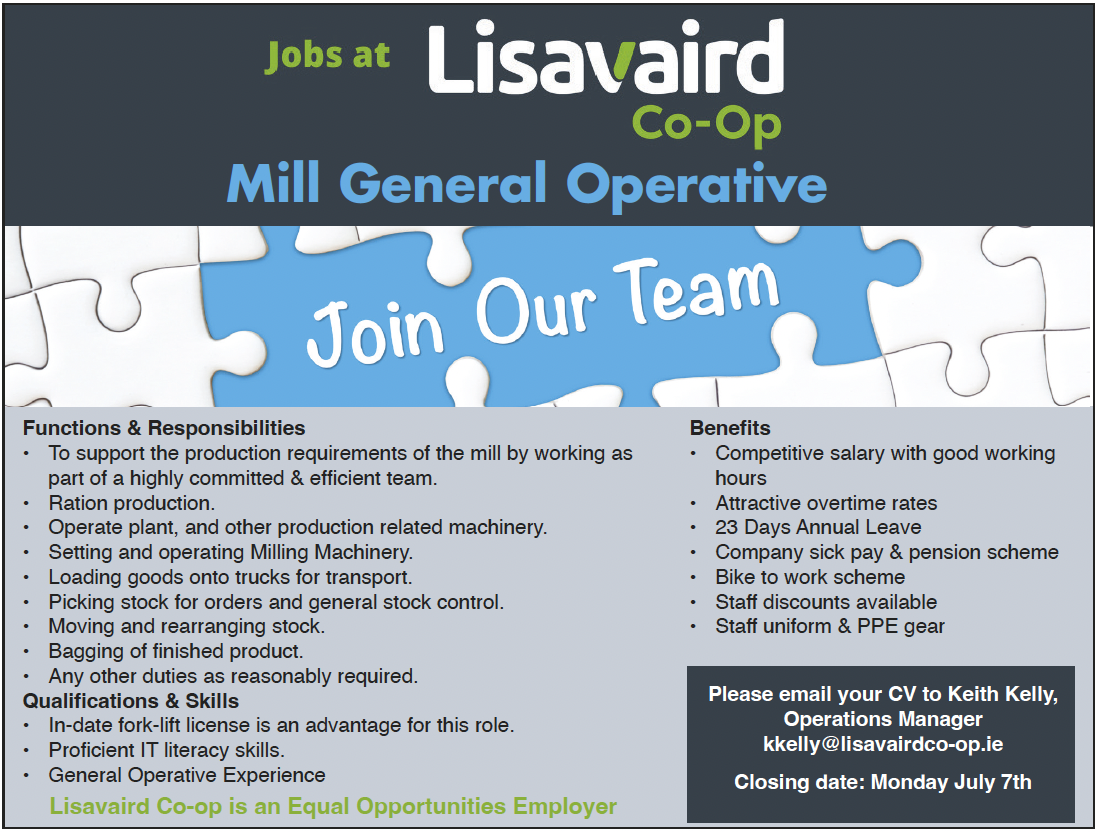 Jobs at Lisavaird Co-Op

Mill General Operative

Join Our Team

Functions & Responsibilities
• To support the production requirements of the mill by working as part of a highly committed & efficient team.
• Ration production.
• Operate plant, and other production related machinery.
• Setting and operating Milling Machinery.
• Loading goods onto trucks for transport.
• Picking stock for orders and general stock control.
• Moving and rearranging stock.
• Bagging of finished product.
• Any other duties as reasonably required.

Qualifications & Skills
• In-date fork-lift license is an advantage for this role.
• Proficient IT literacy skills.
• General Operative Experience

Lisavaird Co-op is an Equal Opportunities Employer

Benefits
• Competitive salary with good working hours
• Attractive overtime rates
• 23 Days Annual Leave
• Company sick pay & pension scheme
• Bike to work scheme
• Staff discounts available
• Staff uniform & PPE gear

Please email your CV to Keith Kelly, Operations Manager
kkelly@lisavairdco-op.ie

Closing date: Monday July 7th